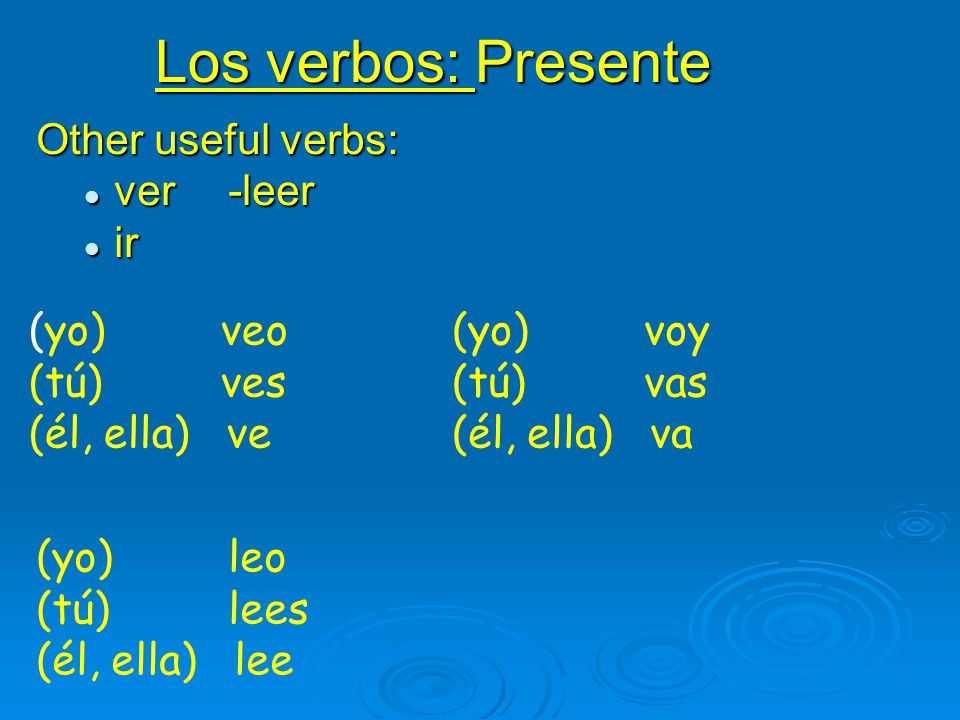 Los verbos: Presente

Other useful verbs:

- ver -leer
- ir

(yo) veo
(tú) ves
(él, ella) ve

(yo) voy
(tú) vas
(él, ella) va

(yo) leo
(tú) lees
(él, ella) lee